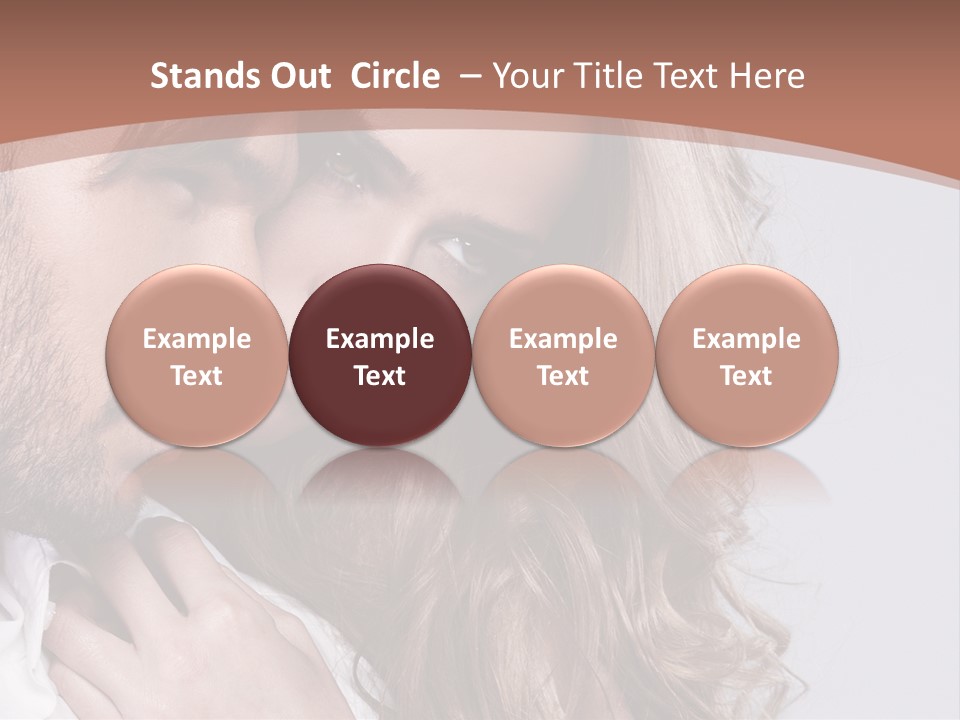 Stands Out Circle – Your Title Text Here

Example Text

Example Text

Example Text

Example Text